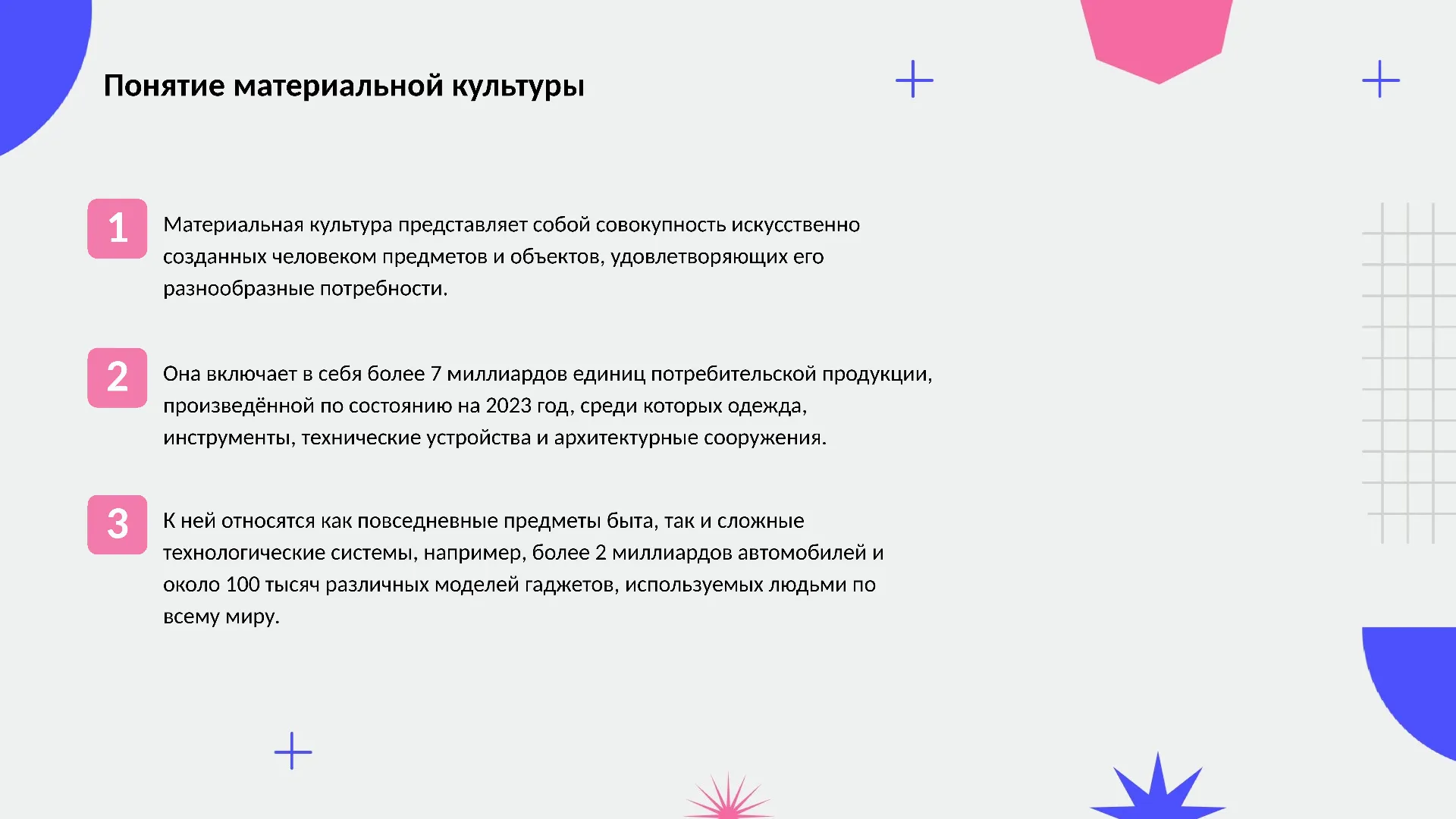 Понятие материальной культуры

1

Материальная культура представляет собой совокупность искусственно созданных человеком предметов и объектов, удовлетворяющих его разнообразные потребности.

2

Она включает в себя более 7 миллиардов единиц потребительской продукции, произведённой по состоянию на 2023 год, среди которых одежда, инструменты, технические устройства и архитектурные сооружения.

3

К ней относятся как повседневные предметы быта, так и сложные технологические системы, например, более 2 миллиардов автомобилей и около 100 тысяч различных моделей гаджетов, используемых людьми по всему миру.